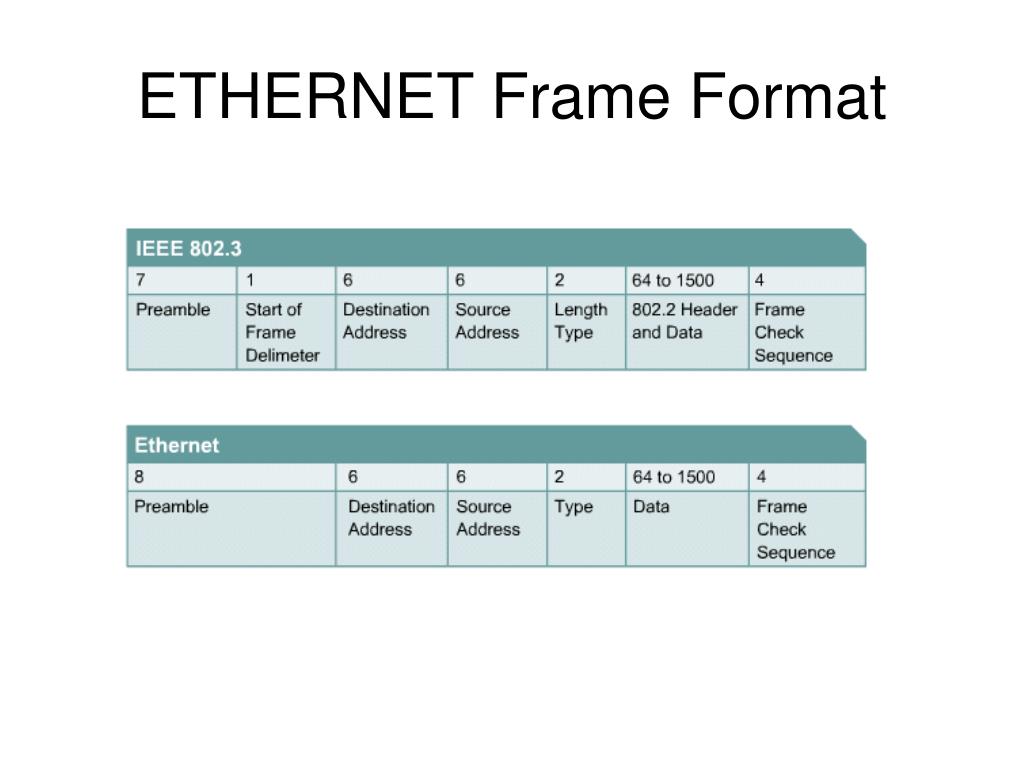 ETHERNET Frame Format

IEEE 802.3

| 7 | 1 | 6 | 6 | 2 | 64 to 1500 | 4 |
|---|---|---|---|---|---|---|
| Preamble | Start of Frame Delimeter | Destination Address | Source Address | Length Type | 802.2 Header and Data | Frame Check Sequence |

Ethernet

| 8 | 6 | 6 | 2 | 64 to 1500 | 4 |
|---|---|---|---|---|---|
| Preamble | Destination Address | Source Address | Type | Data | Frame Check Sequence |